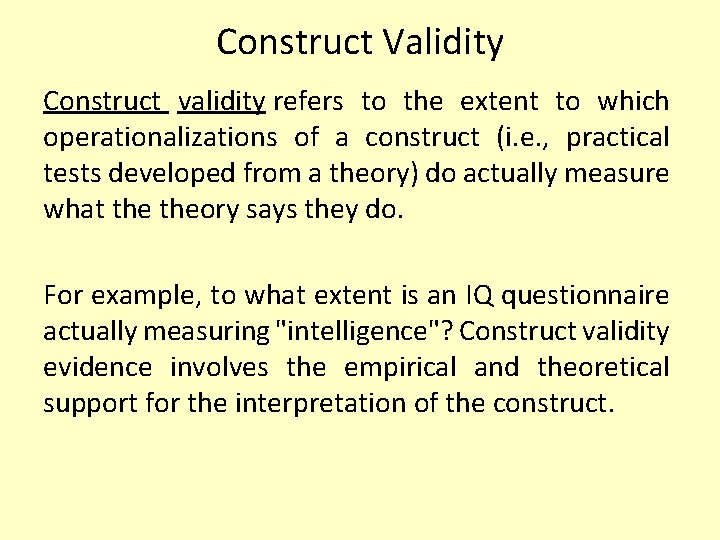 Construct Validity

Construct validity refers to the extent to which operationalizations of a construct (i.e., practical tests developed from a theory) do actually measure what the theory says they do.

For example, to what extent is an IQ questionnaire actually measuring "intelligence"? Construct validity evidence involves the empirical and theoretical support for the interpretation of the construct.